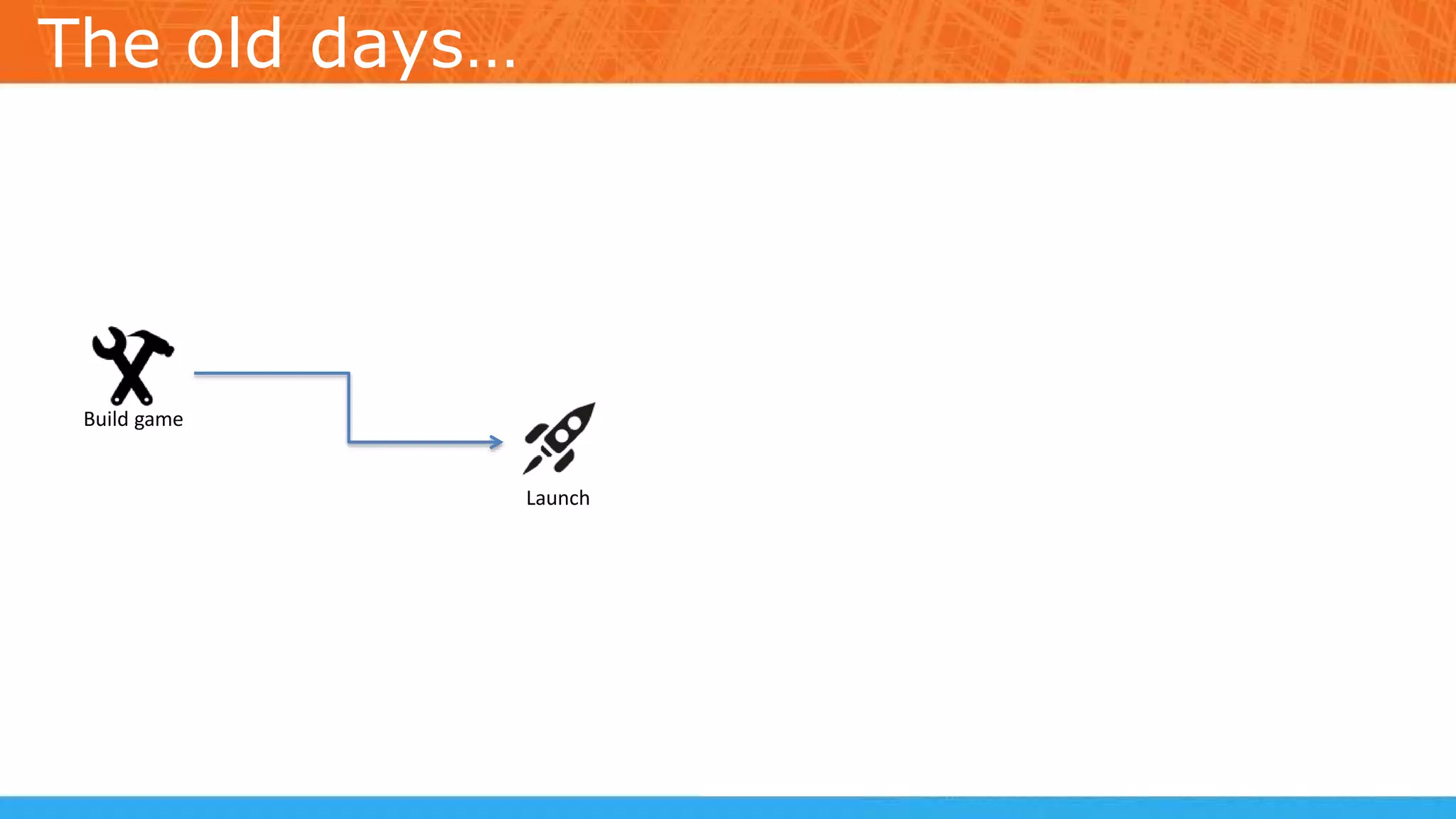 The old days…

Build game

Launch